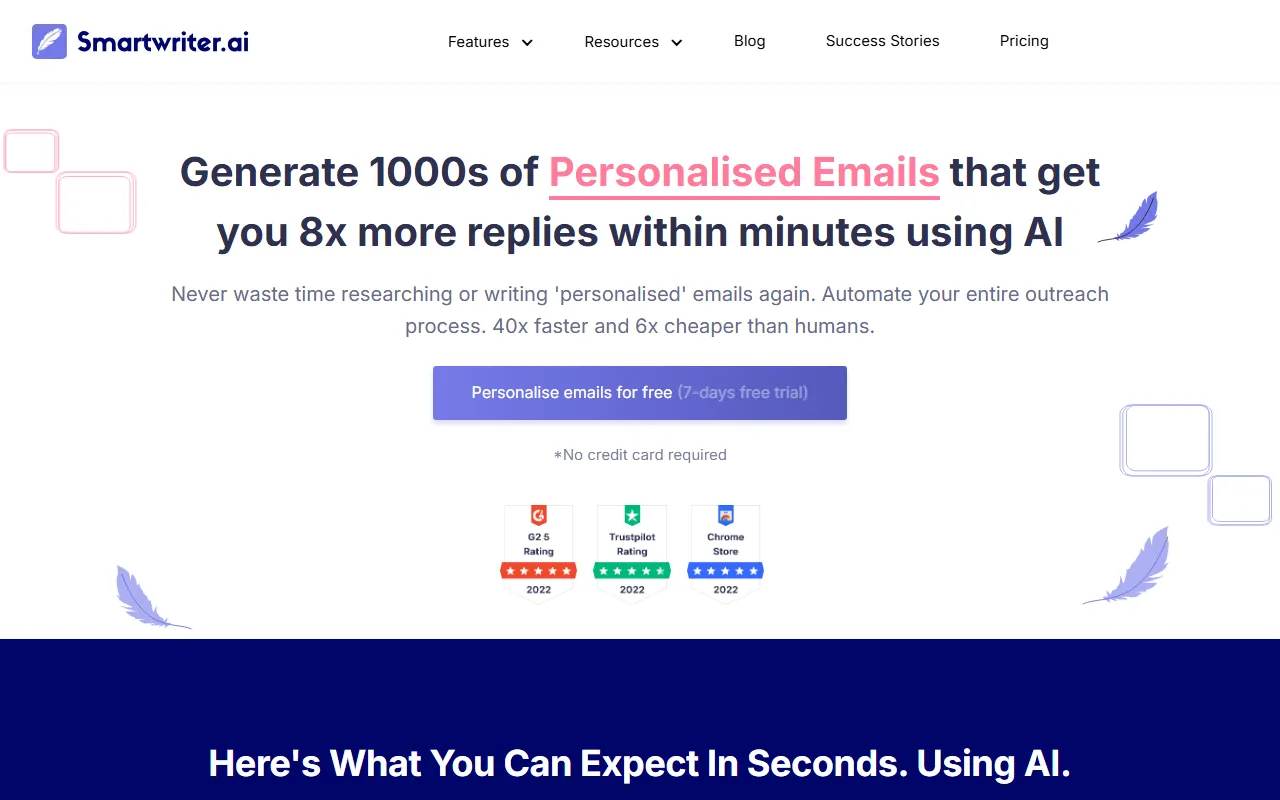 Smartwriter.ai

Features Resources Blog Success Stories Pricing

Generate 1000s of Personalised Emails that get you 8x more replies within minutes using AI

Never waste time researching or writing 'personalised' emails again. Automate your entire outreach process. 40x faster and 6x cheaper than humans.

Personalise emails for free (7-days free trial)

*No credit card required

G2 5 Rating 2022

Trustpilot Rating 2022

Chrome Store 2022

Here's What You Can Expect In Seconds. Using AI.